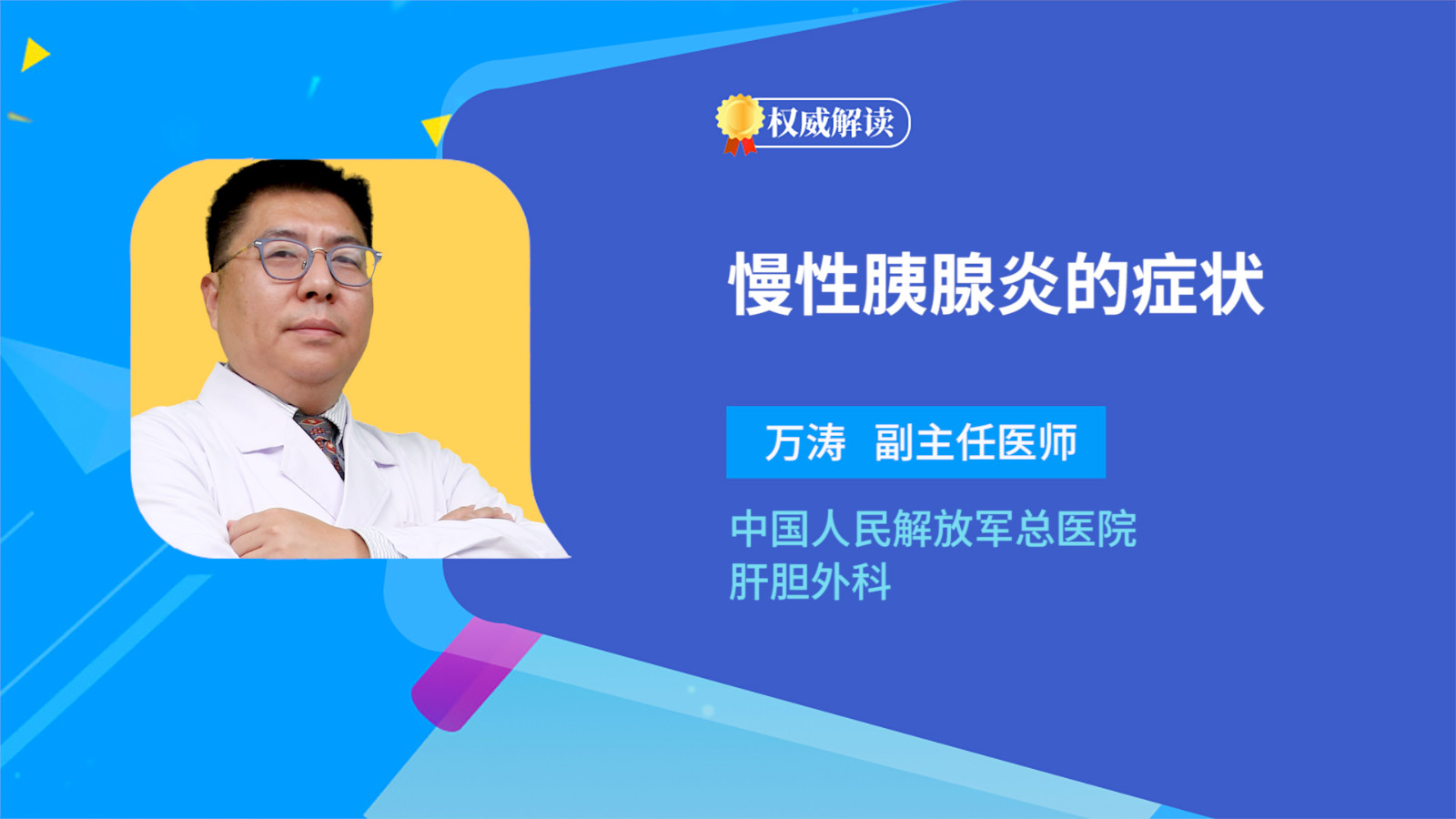 权威解读

慢性胰腺炎的症状

万涛 副主任医师

中国人民解放军总医院
肝胆外科